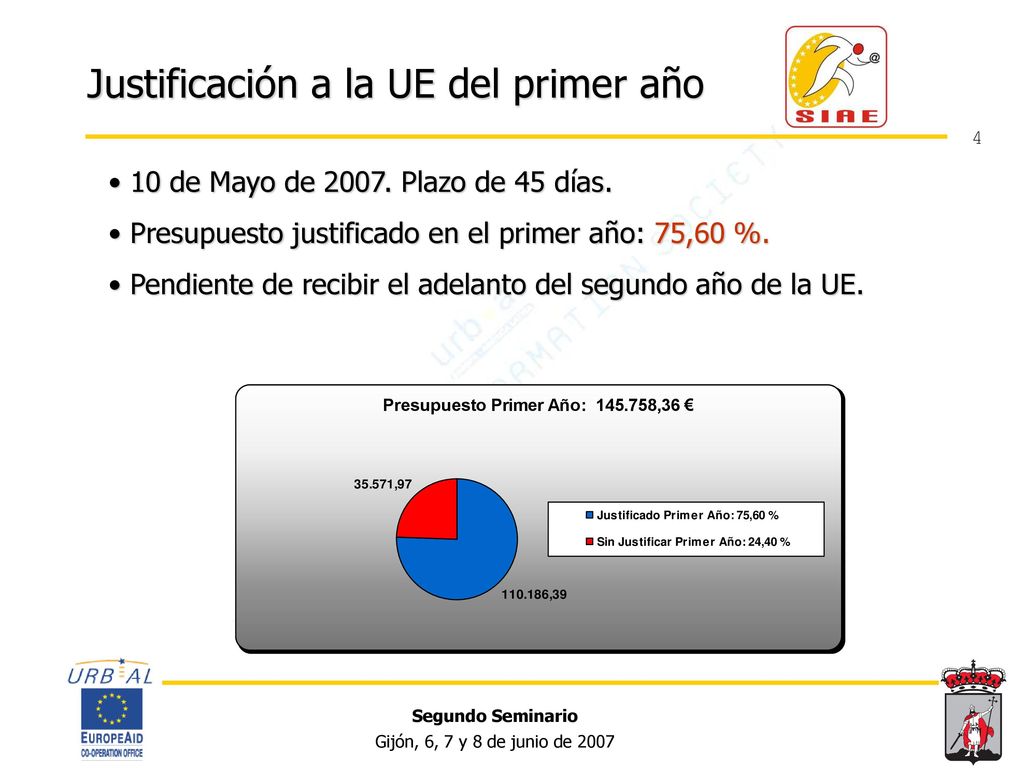 Justificación a la UE del primer año

SIAE

4

• 10 de Mayo de 2007. Plazo de 45 días.

• Presupuesto justificado en el primer año: 75,60 %.

• Pendiente de recibir el adelanto del segundo año de la UE.

Presupuesto Primer Año: 145.758,36 €

35.571,97

110.186,39

Justificado Primer Año: 75,60 %

Sin Justificar Primer Año: 24,40 %

URB AL

EUROPEAID
CO-OPERATION OFFICE

Segundo Seminario

Gijón, 6, 7 y 8 de junio de 2007